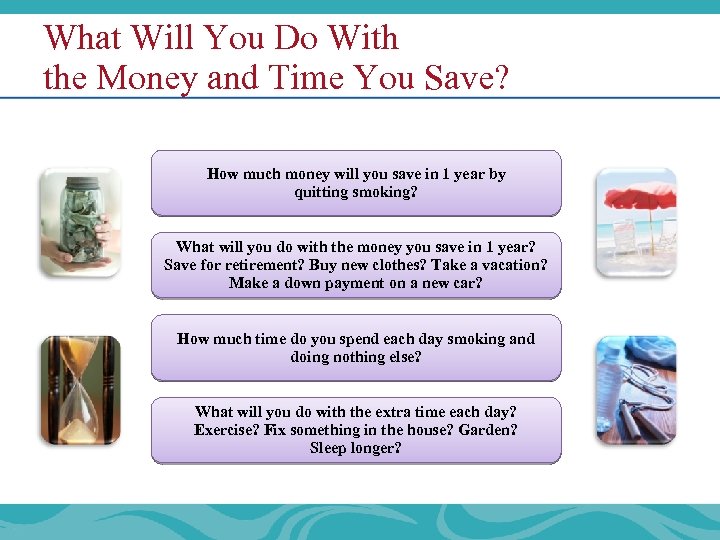 What Will You Do With
the Money and Time You Save?

How much money will you save in 1 year by quitting smoking?

What will you do with the money you save in 1 year? Save for retirement? Buy new clothes? Take a vacation? Make a down payment on a new car?

How much time do you spend each day smoking and doing nothing else?

What will you do with the extra time each day? Exercise? Fix something in the house? Garden? Sleep longer?